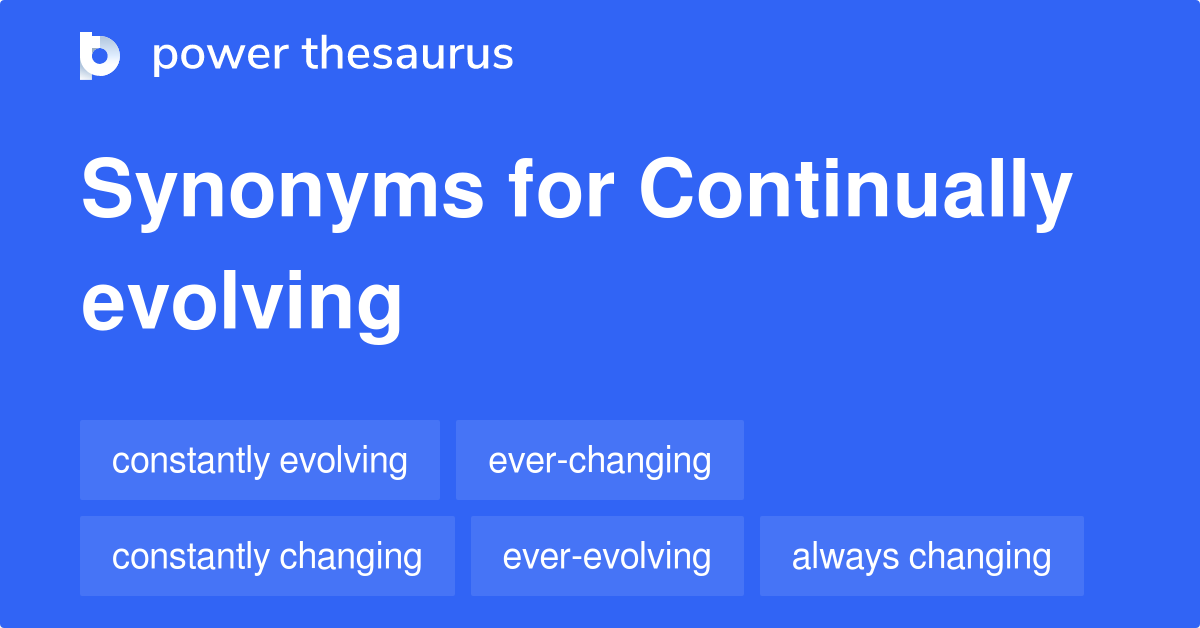 power thesaurus

Synonyms for Continually evolving

constantly evolving
ever-changing
constantly changing
ever-evolving
always changing